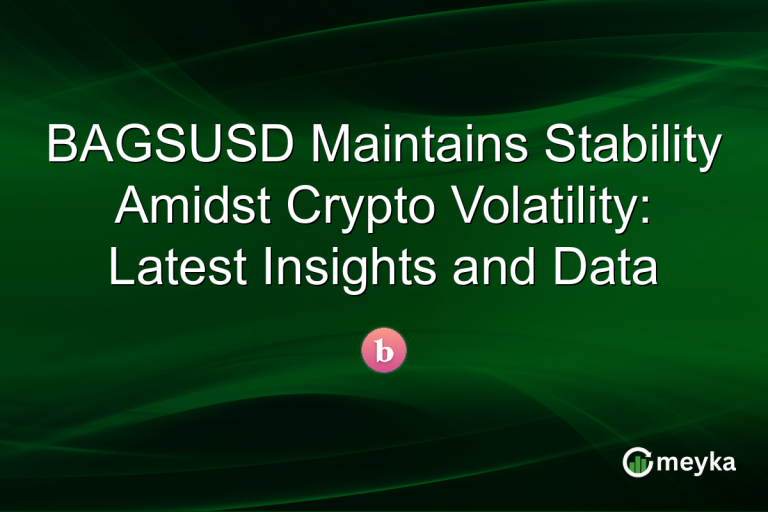 BAGSUSD Maintains Stability Amidst Crypto Volatility: Latest Insights and Data

b

meyka